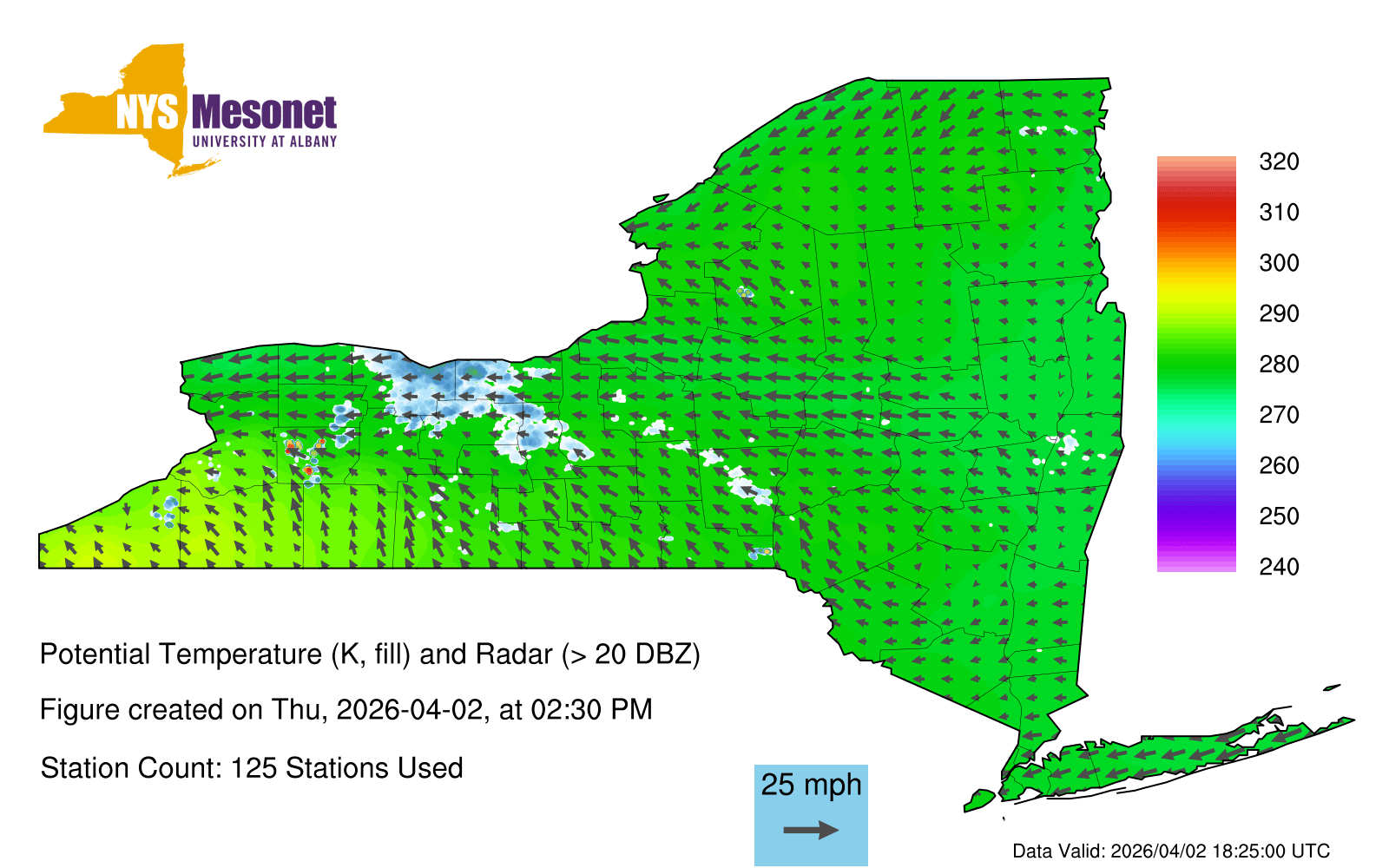 NYS Mesonet
UNIVERSITY AT ALBANY

320
310
300
290
280
270
260
250
240

Potential Temperature (K, fill) and Radar (> 20 DBZ)

Figure created on Thu, 2026-04-02, at 02:30 PM

Station Count: 125 Stations Used

25 mph

Data Valid: 2026/04/02 18:25:00 UTC